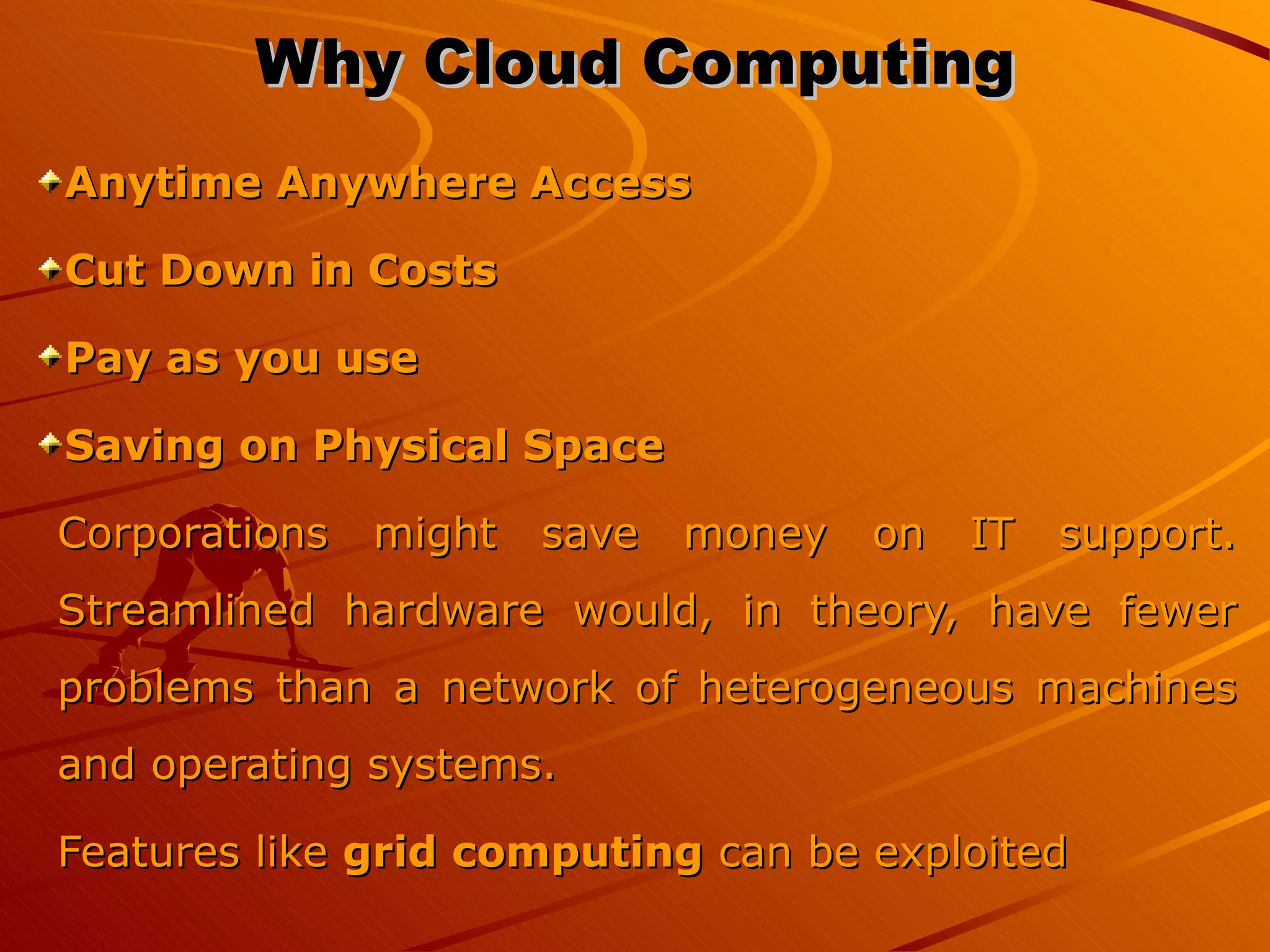 Why Cloud Computing

Anytime Anywhere Access

Cut Down in Costs

Pay as you use

Saving on Physical Space

Corporations might save money on IT support. Streamlined hardware would, in theory, have fewer problems than a network of heterogeneous machines and operating systems.

Features like grid computing can be exploited